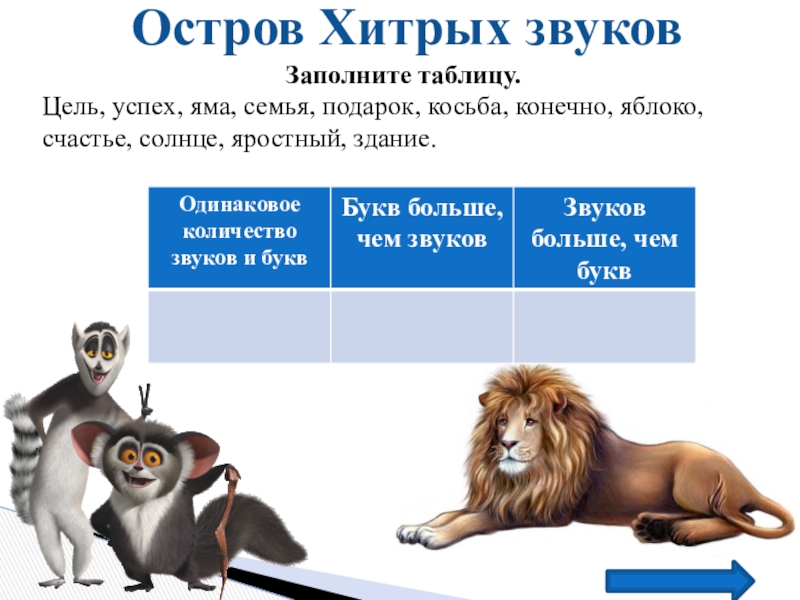 Остров Хитрых звуков

Заполните таблицу.

Цель, успех, яма, семья, подарок, косьба, конечно, яблоко, счастье, солнце, яростный, здание.

| Одинаковое количество звуков и букв | Букв больше, чем звуков | Звуков больше, чем букв |
|---|---|---|
| | | |